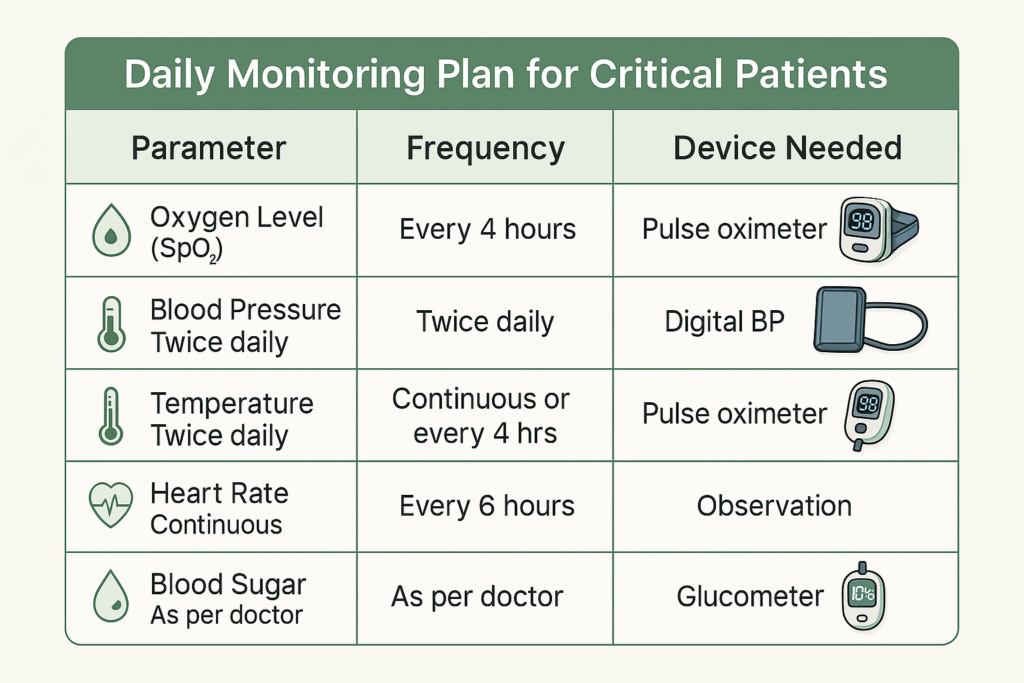 Daily Monitoring Plan for Critical Patients

| Parameter | Frequency | Device Needed |
|---|---|---|
| Oxygen Level ($SpO_2$) | Every 4 hours | Pulse oximeter 98 |
| Blood Pressure Twice daily | Twice daily | Digital BP |
| Temperature Twice daily | Continuous or every 4 hrs | Pulse oximeter 98 |
| Heart Rate Continuous | Every 6 hours | Observation |
| Blood Sugar As per doctor | As per doctor | Glucometer 106 |